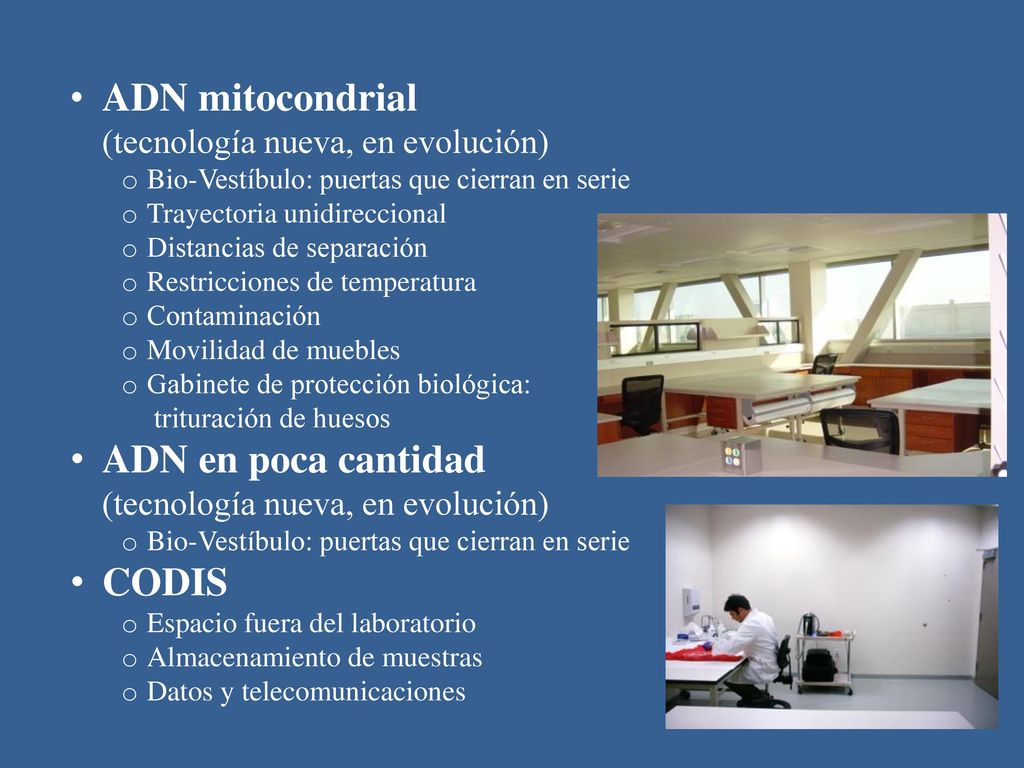 • ADN mitocondrial
(tecnología nueva, en evolución)
o Bio-Vestíbulo: puertas que cierran en serie
o Trayectoria unidireccional
o Distancias de separación
o Restricciones de temperatura
o Contaminación
o Movilidad de muebles
o Gabinete de protección biológica: trituración de huesos

• ADN en poca cantidad
(tecnología nueva, en evolución)
o Bio-Vestíbulo: puertas que cierran en serie

• CODIS
o Espacio fuera del laboratorio
o Almacenamiento de muestras
o Datos y telecomunicaciones